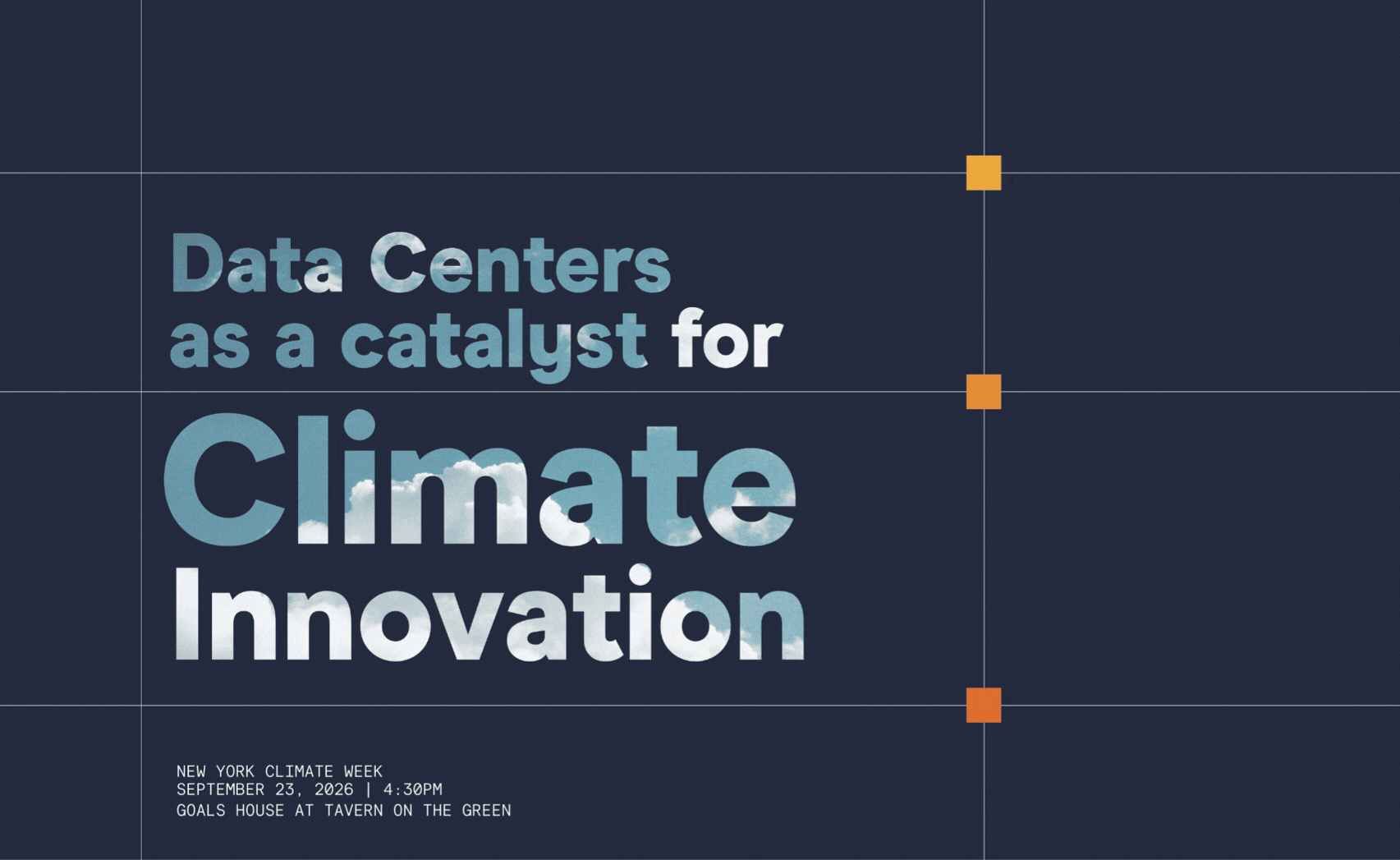 Data Centers as a catalyst for Climate Innovation

NEW YORK CLIMATE WEEK
SEPTEMBER 23, 2026 | 4:30PM
GOALS HOUSE AT TAVERN ON THE GREEN